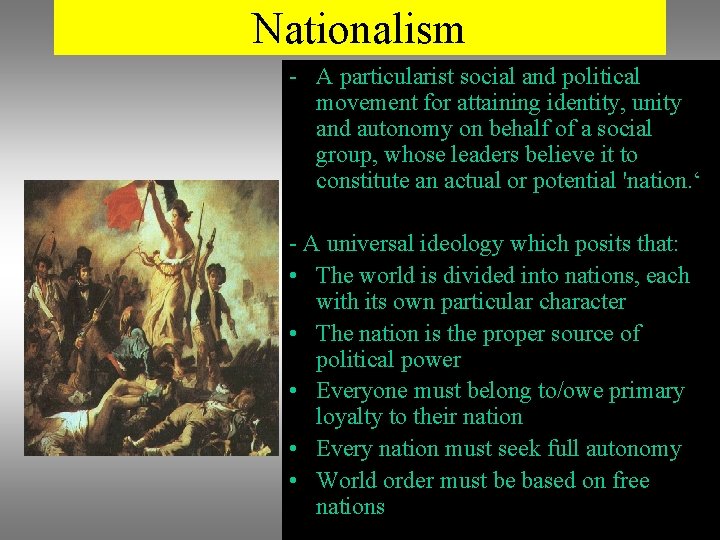 Nationalism

- A particularist social and political movement for attaining identity, unity and autonomy on behalf of a social group, whose leaders believe it to constitute an actual or potential 'nation.‘

- A universal ideology which posits that:
• The world is divided into nations, each with its own particular character
• The nation is the proper source of political power
• Everyone must belong to/owe primary loyalty to their nation
• Every nation must seek full autonomy
• World order must be based on free nations